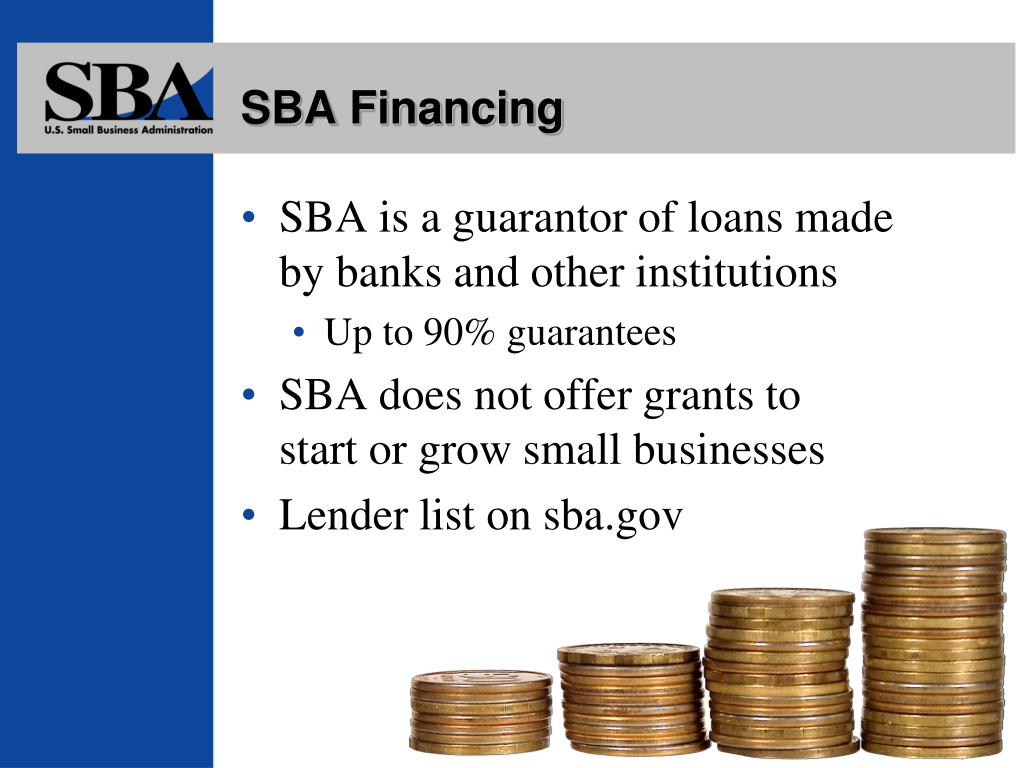 SBA
U.S. Small Business Administration

SBA Financing

• SBA is a guarantor of loans made by banks and other institutions
  • Up to 90% guarantees
• SBA does not offer grants to start or grow small businesses
• Lender list on sba.gov